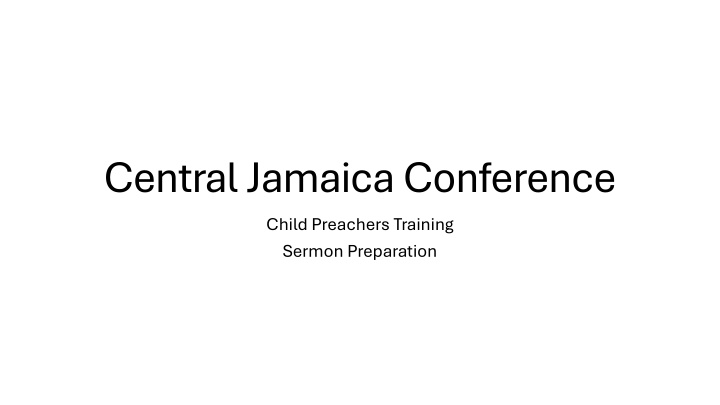 Central Jamaica Conference

Child Preachers Training
Sermon Preparation